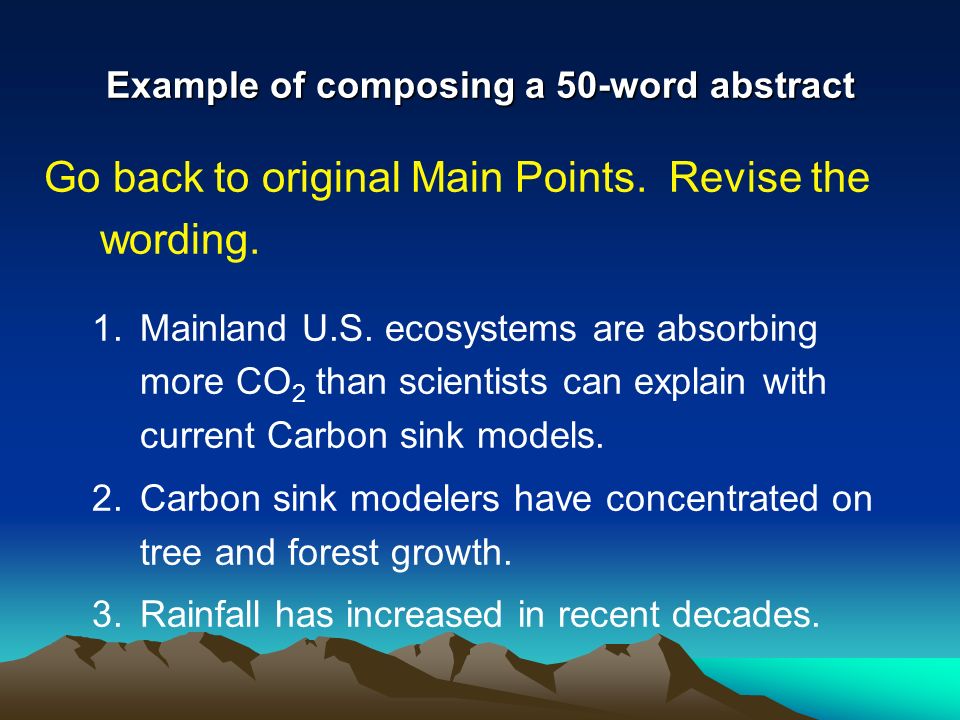 Example of composing a 50-word abstract

Go back to original Main Points. Revise the wording.

1. Mainland U.S. ecosystems are absorbing more $CO_2$ than scientists can explain with current Carbon sink models.
2. Carbon sink modelers have concentrated on tree and forest growth.
3. Rainfall has increased in recent decades.